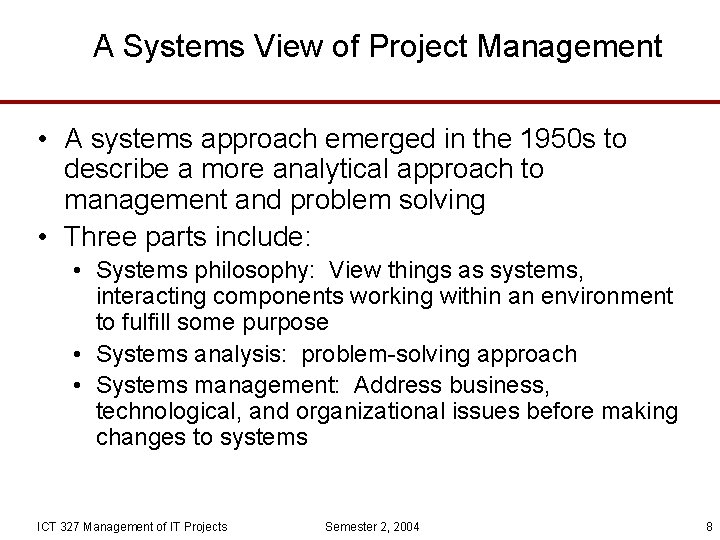 A Systems View of Project Management

• A systems approach emerged in the 1950s to describe a more analytical approach to management and problem solving
• Three parts include:
  • Systems philosophy: View things as systems, interacting components working within an environment to fulfill some purpose
  • Systems analysis: problem-solving approach
  • Systems management: Address business, technological, and organizational issues before making changes to systems

ICT 327 Management of IT Projects    Semester 2, 2004    8